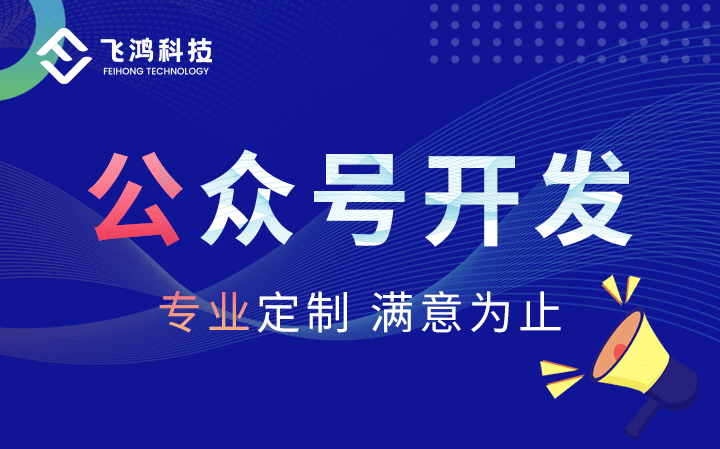 飞鸿科技
FEIHONG TECHNOLOGY

公众号开发

专业定制 满意为止